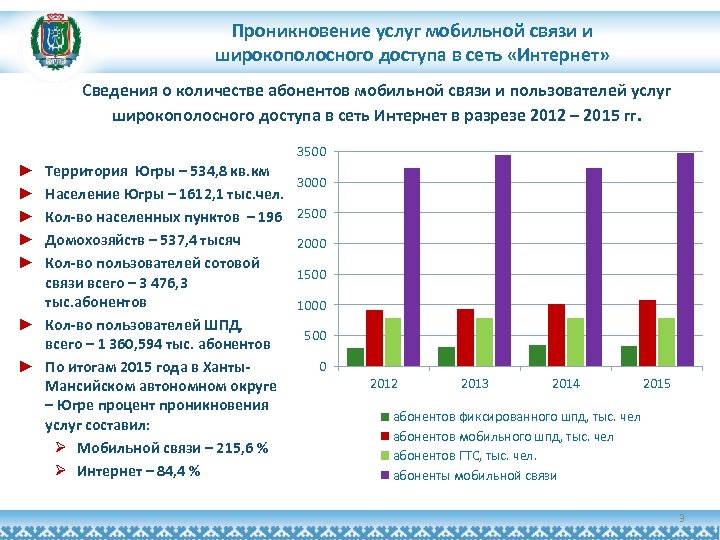 Проникновение услуг мобильной связи и широкополосного доступа в сеть «Интернет»

Сведения о количестве абонентов мобильной связи и пользователей услуг широкополосного доступа в сеть Интернет в разрезе 2012 – 2015 гг.

► Территория Югры – 534,8 кв.км
► Население Югры – 1612,1 тыс.чел.
► Кол-во населенных пунктов – 196
► Домохозяйств – 537,4 тысяч
► Кол-во пользователей сотовой связи всего – 3 476,3 тыс.абонентов
► Кол-во пользователей ШПД, всего – 1 360,594 тыс. абонентов
► По итогам 2015 года в Ханты-Мансийском автономном округе – Югре процент проникновения услуг составил:
➢ Мобильной связи – 215,6 %
➢ Интернет – 84,4 %

3500
3000
2500
2000
1500
1000
500
0
2012
2013
2014
2015

абонентов фиксированного шпд, тыс. чел
абонентов мобильного шпд, тыс. чел
абонентов ГТС, тыс. чел.
абоненты мобильной связи

9